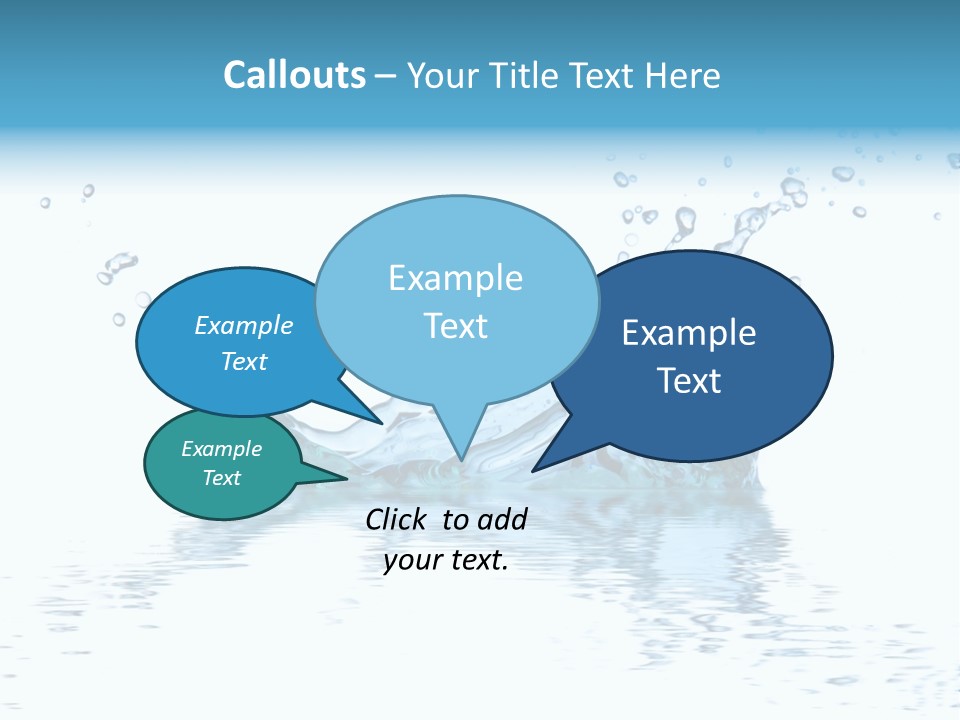 Callouts – Your Title Text Here

Example Text

Example Text

Example Text

Example Text

Click to add your text.